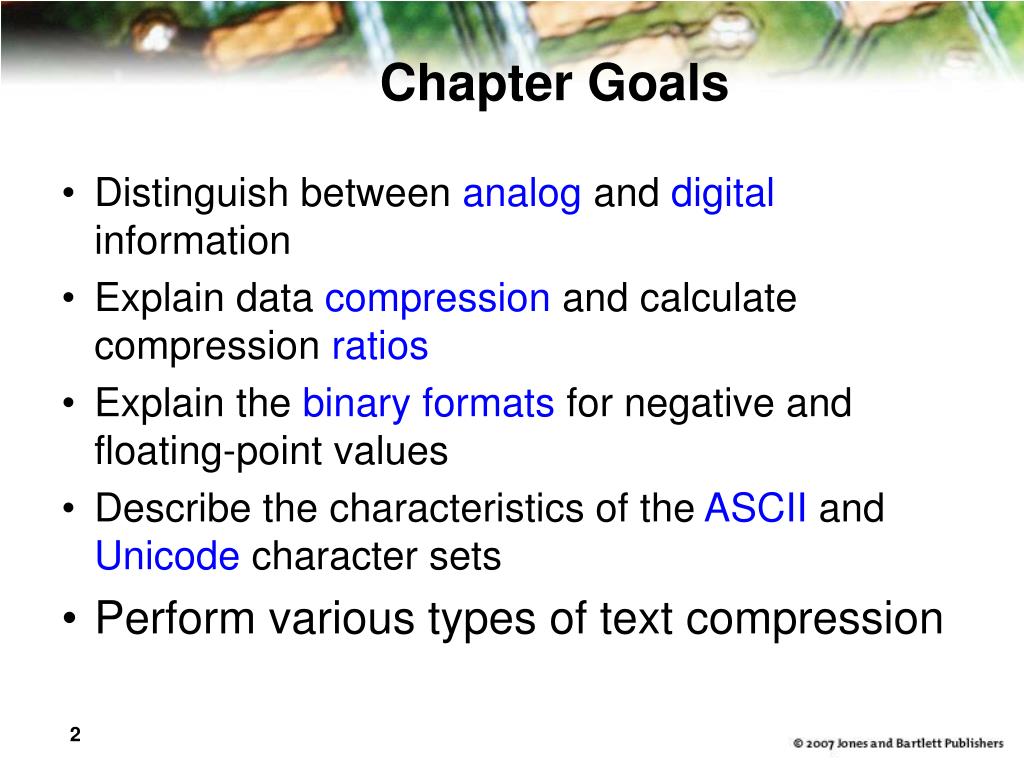 Chapter Goals

• Distinguish between analog and digital information
• Explain data compression and calculate compression ratios
• Explain the binary formats for negative and floating-point values
• Describe the characteristics of the ASCII and Unicode character sets
• Perform various types of text compression

2

© 2007 Jones and Bartlett Publishers